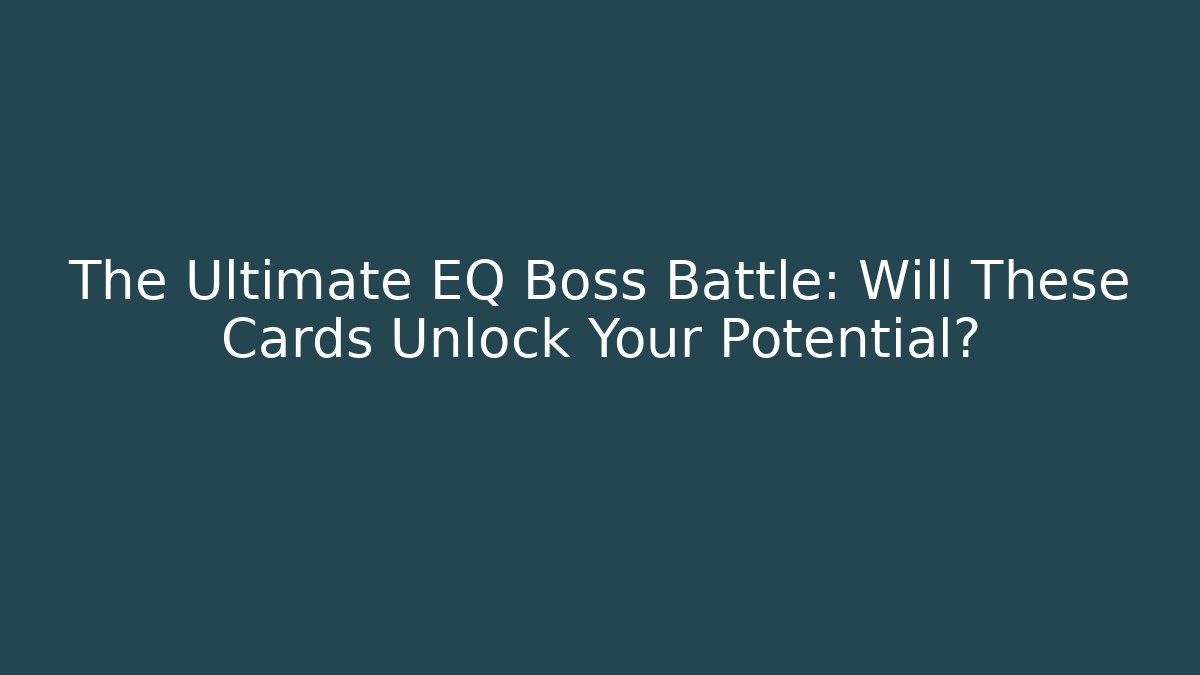 The Ultimate EQ Boss Battle: Will These Cards Unlock Your Potential?